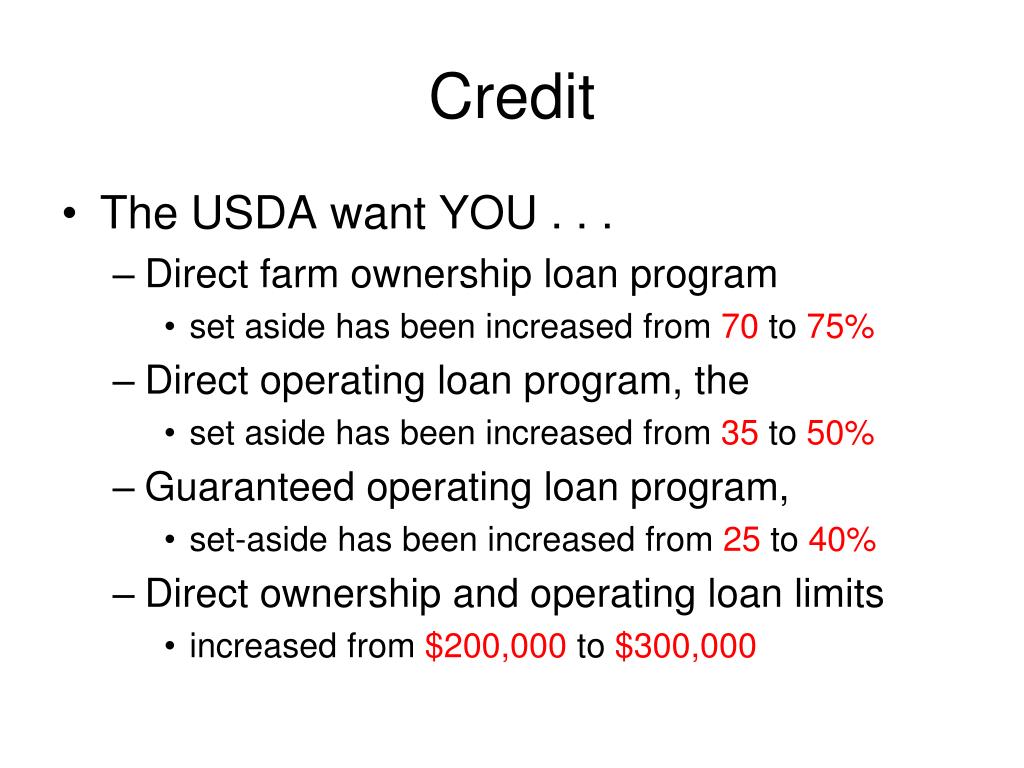 Credit

• The USDA want YOU . . .

– Direct farm ownership loan program

• set aside has been increased from 70 to 75%

– Direct operating loan program, the

• set aside has been increased from 35 to 50%

– Guaranteed operating loan program,

• set-aside has been increased from 25 to 40%

– Direct ownership and operating loan limits

• increased from \$200,000 to \$300,000